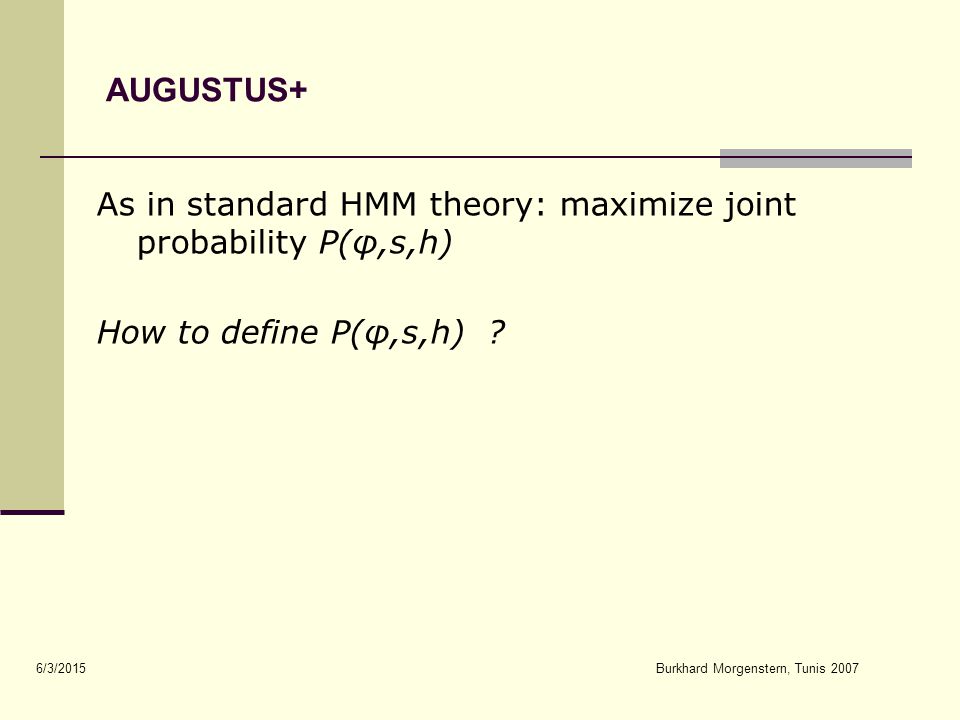 AUGUSTUS+

As in standard HMM theory: maximize joint probability $P(\varphi,s,h)$

How to define $P(\varphi,s,h)$ ?

6/3/2015

Burkhard Morgenstern, Tunis 2007